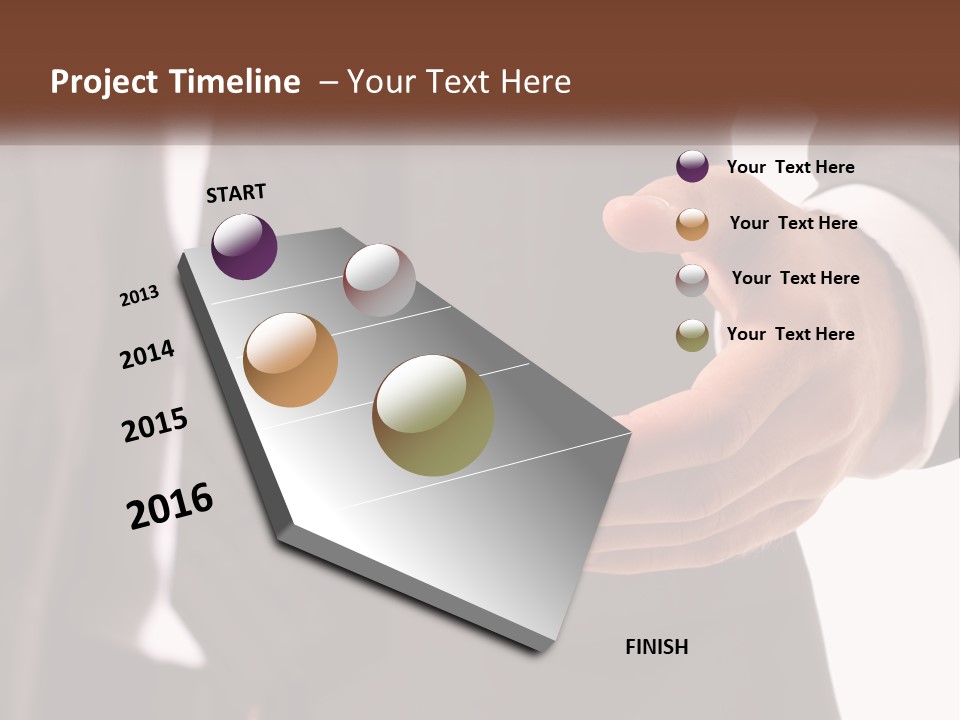 Project Timeline – Your Text Here

START

2013

2014

2015

2016

FINISH

Your Text Here

Your Text Here

Your Text Here

Your Text Here